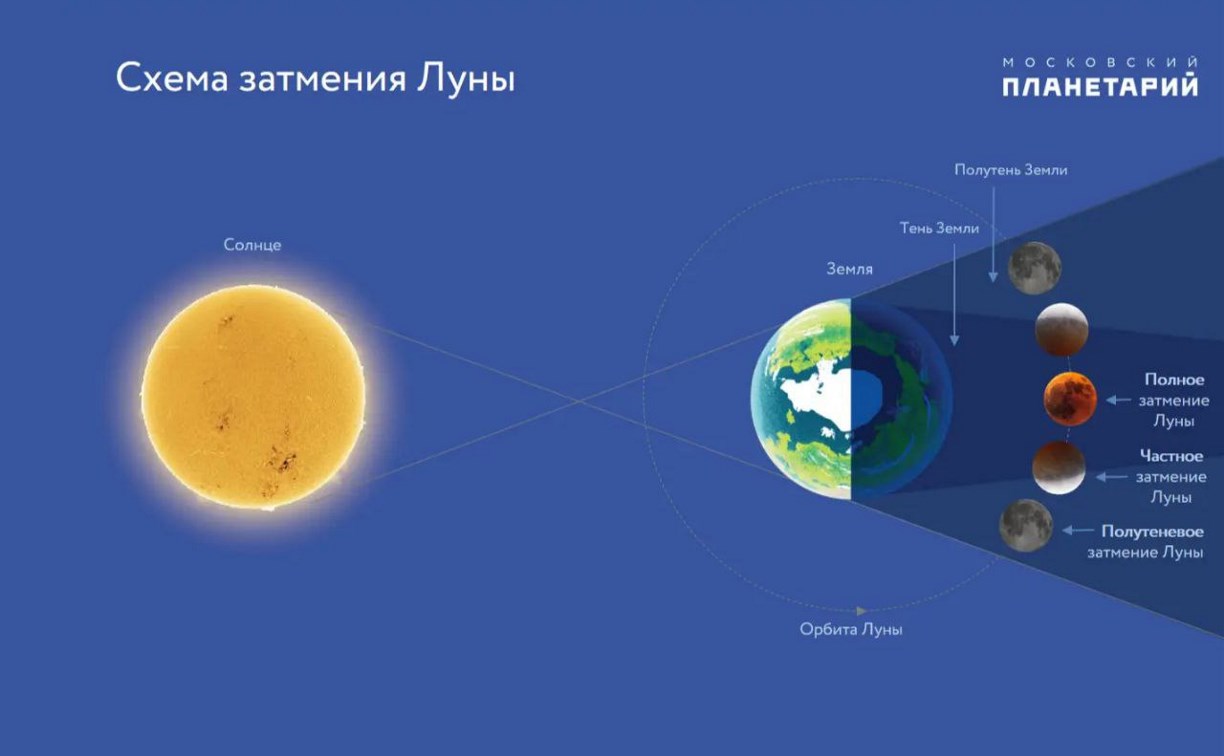 Схема затмения Луны

МОСКОВСКИЙ
ПЛАНЕТАРИЙ

Солнце

Полутень Земли

Тень Земли

Земля

Полное затмение Луны

Частное затмение Луны

Полутеневое затмение Луны

Орбита Луны